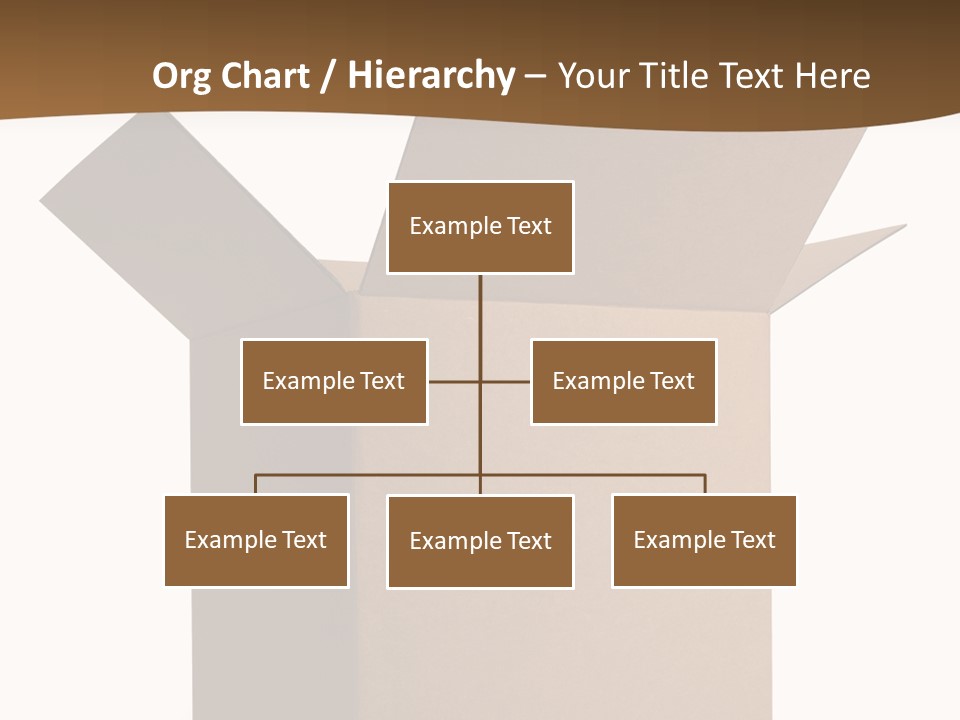 Org Chart / Hierarchy – Your Title Text Here

Example Text

Example Text

Example Text

Example Text

Example Text

Example Text